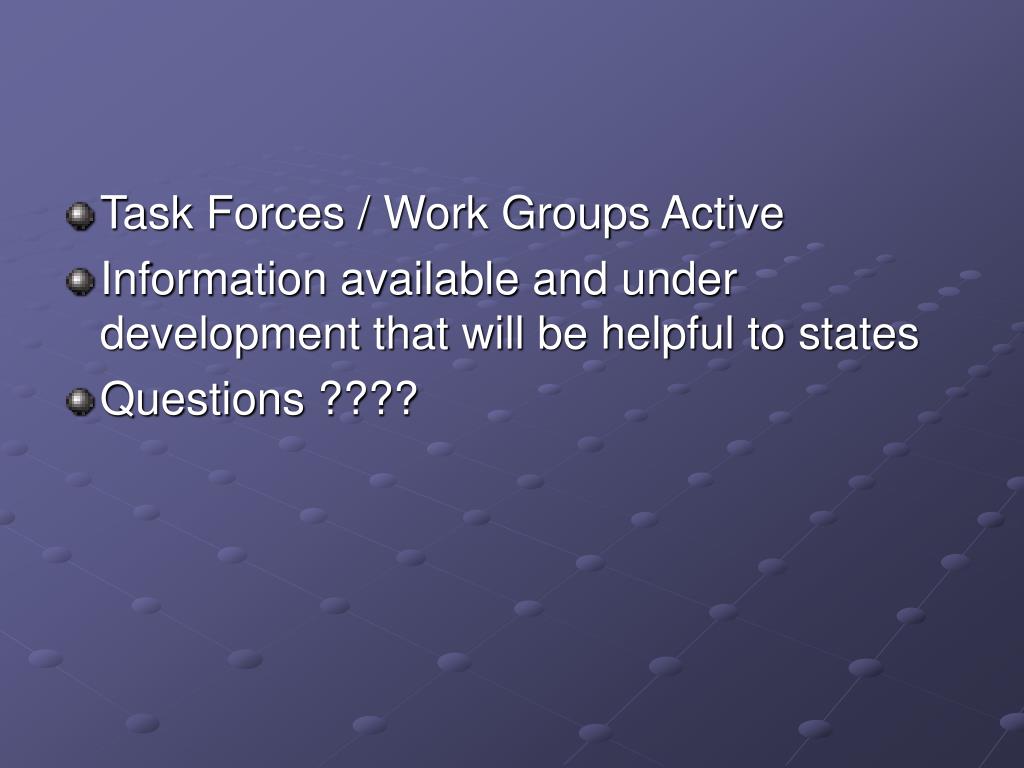 Task Forces / Work Groups Active

Information available and under development that will be helpful to states

Questions ????